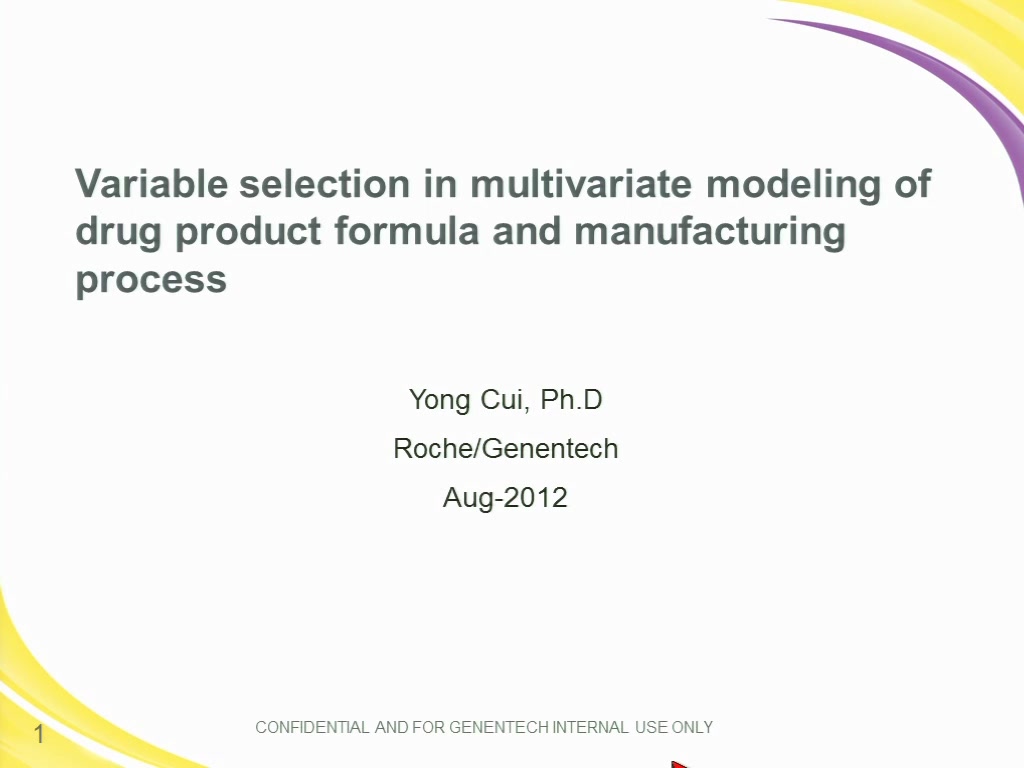 Variable selection in multivariate modeling of drug product formula and manufacturing process

Yong Cui, Ph.D

Roche/Genentech

Aug-2012

1

CONFIDENTIAL AND FOR GENENTECH INTERNAL USE ONLY